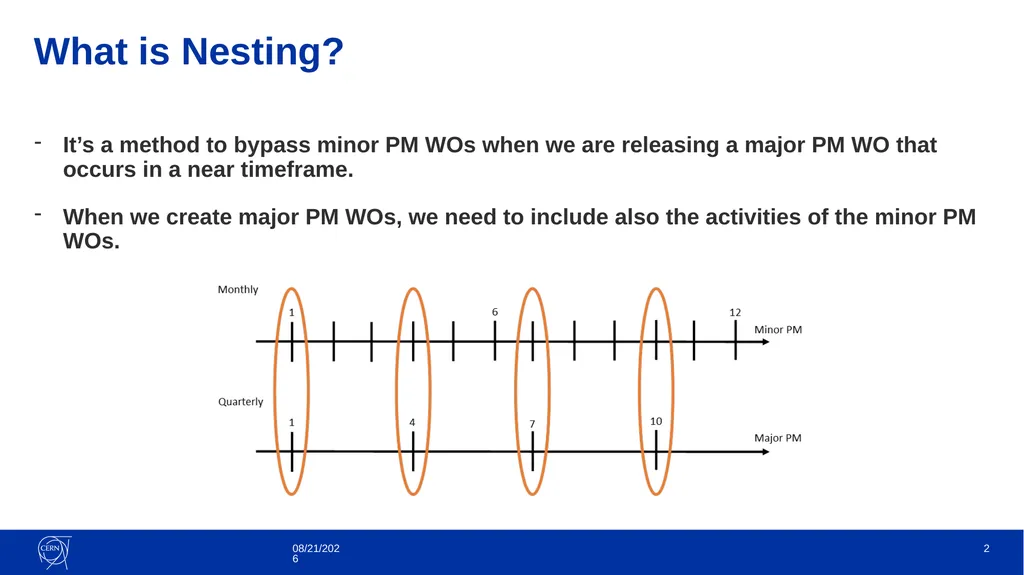 What is Nesting?

- It’s a method to bypass minor PM WOs when we are releasing a major PM WO that occurs in a near timeframe.

- When we create major PM WOs, we need to include also the activities of the minor PM WOs.

Monthly
1
6
12
Minor PM

Quarterly
1
4
7
10
Major PM

CERN

08/21/2026

2